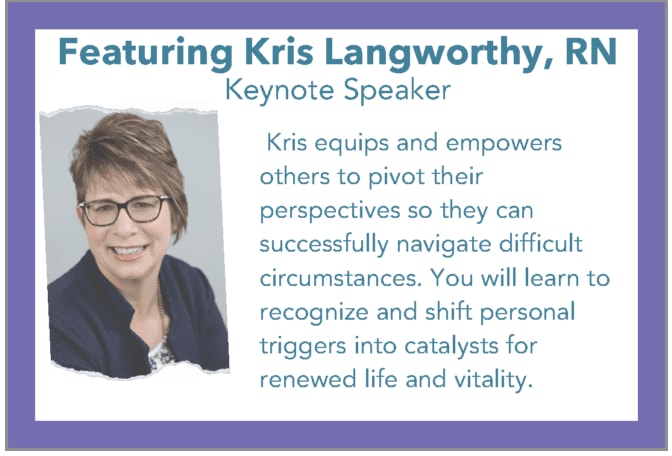 Featuring Kris Langworthy, RN
Keynote Speaker

Kris equips and empowers others to pivot their perspectives so they can successfully navigate difficult circumstances. You will learn to recognize and shift personal triggers into catalysts for renewed life and vitality.